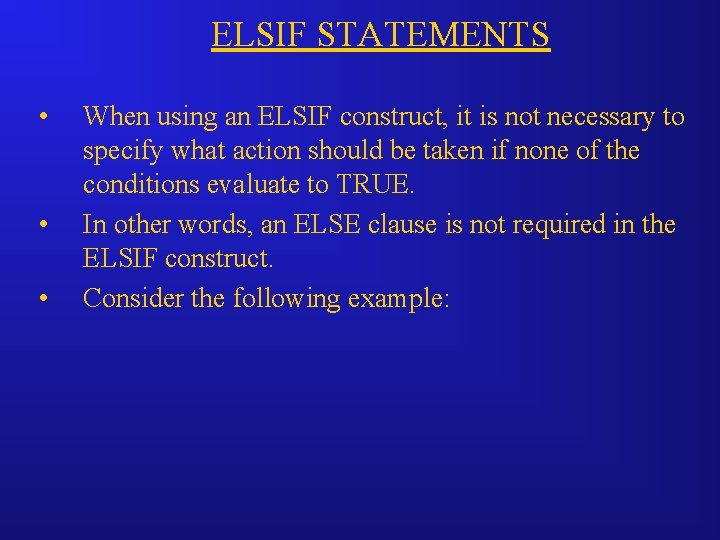 ELSIF STATEMENTS

• When using an ELSIF construct, it is not necessary to specify what action should be taken if none of the conditions evaluate to TRUE.

• In other words, an ELSE clause is not required in the ELSIF construct.

• Consider the following example: